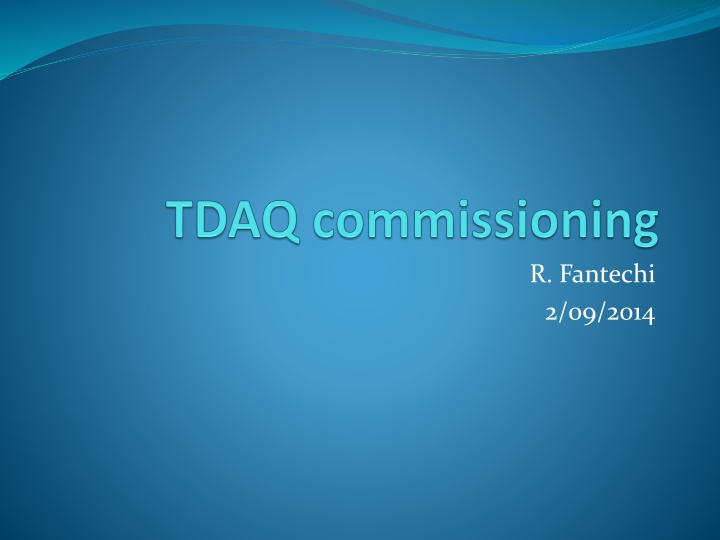 TDAQ commissioning

R. Fantechi
2/09/2014